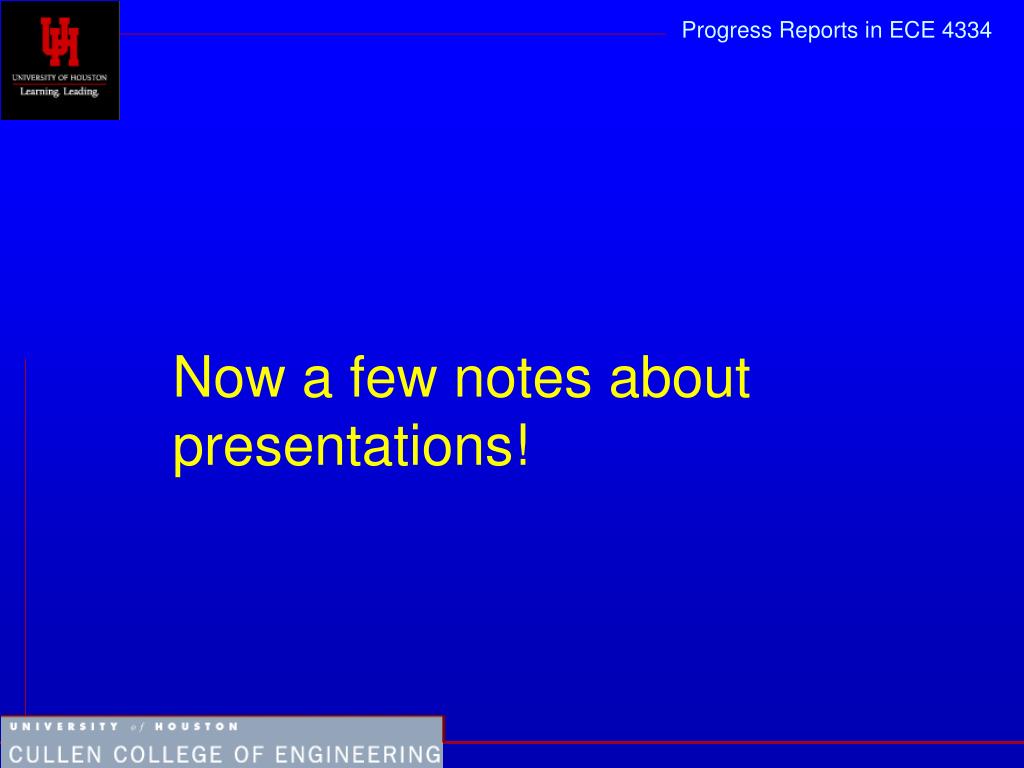 UH
UNIVERSITY OF HOUSTON
Learning. Leading.

Progress Reports in ECE 4334

Now a few notes about presentations!

UNIVERSITY of HOUSTON
CULLEN COLLEGE OF ENGINEERING